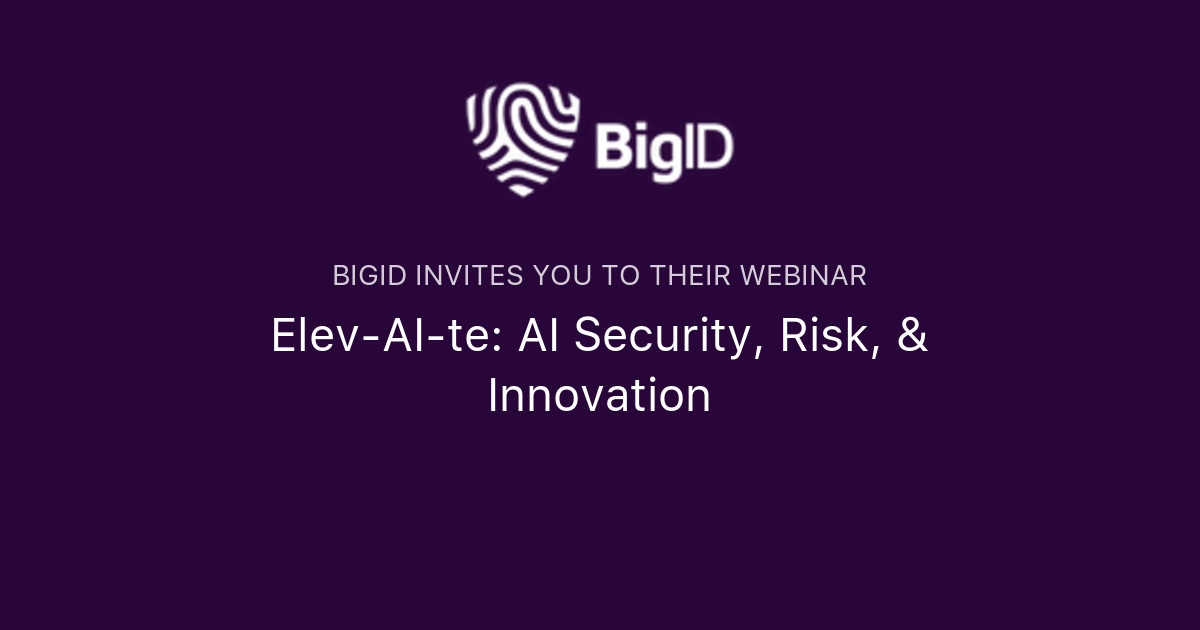 BigID

BIGID INVITES YOU TO THEIR WEBINAR

Elev-AI-te: AI Security, Risk, & Innovation